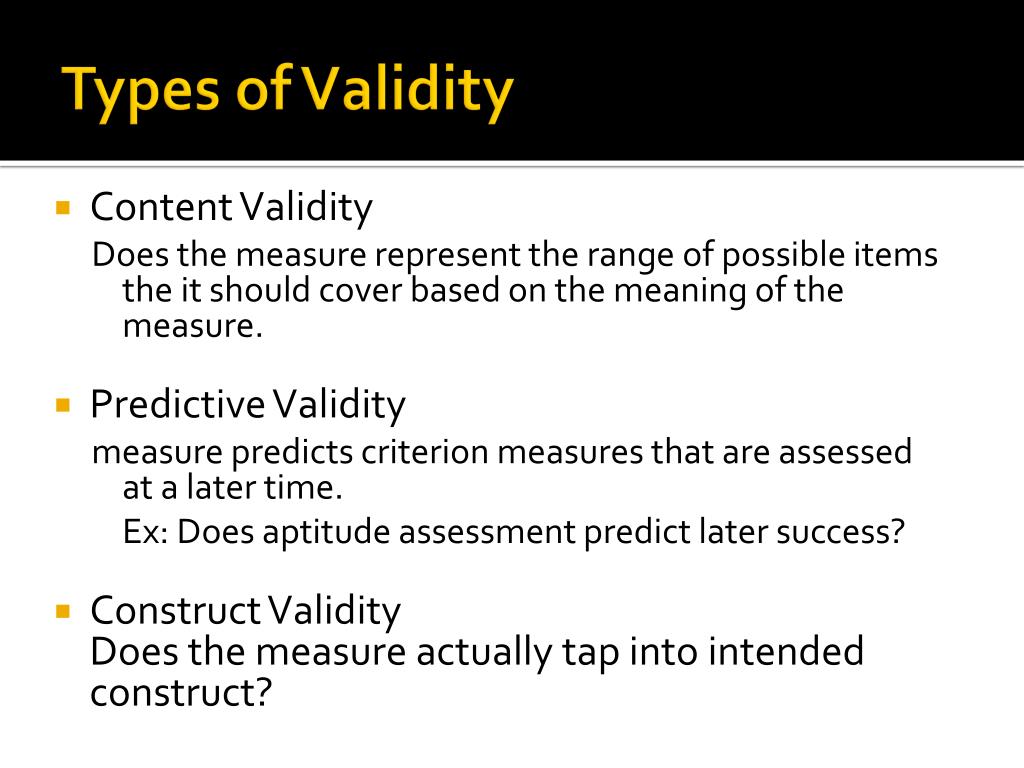 Types of Validity

Content Validity
Does the measure represent the range of possible items the it should cover based on the meaning of the measure.

Predictive Validity
measure predicts criterion measures that are assessed at a later time.
Ex: Does aptitude assessment predict later success?

Construct Validity
Does the measure actually tap into intended construct?